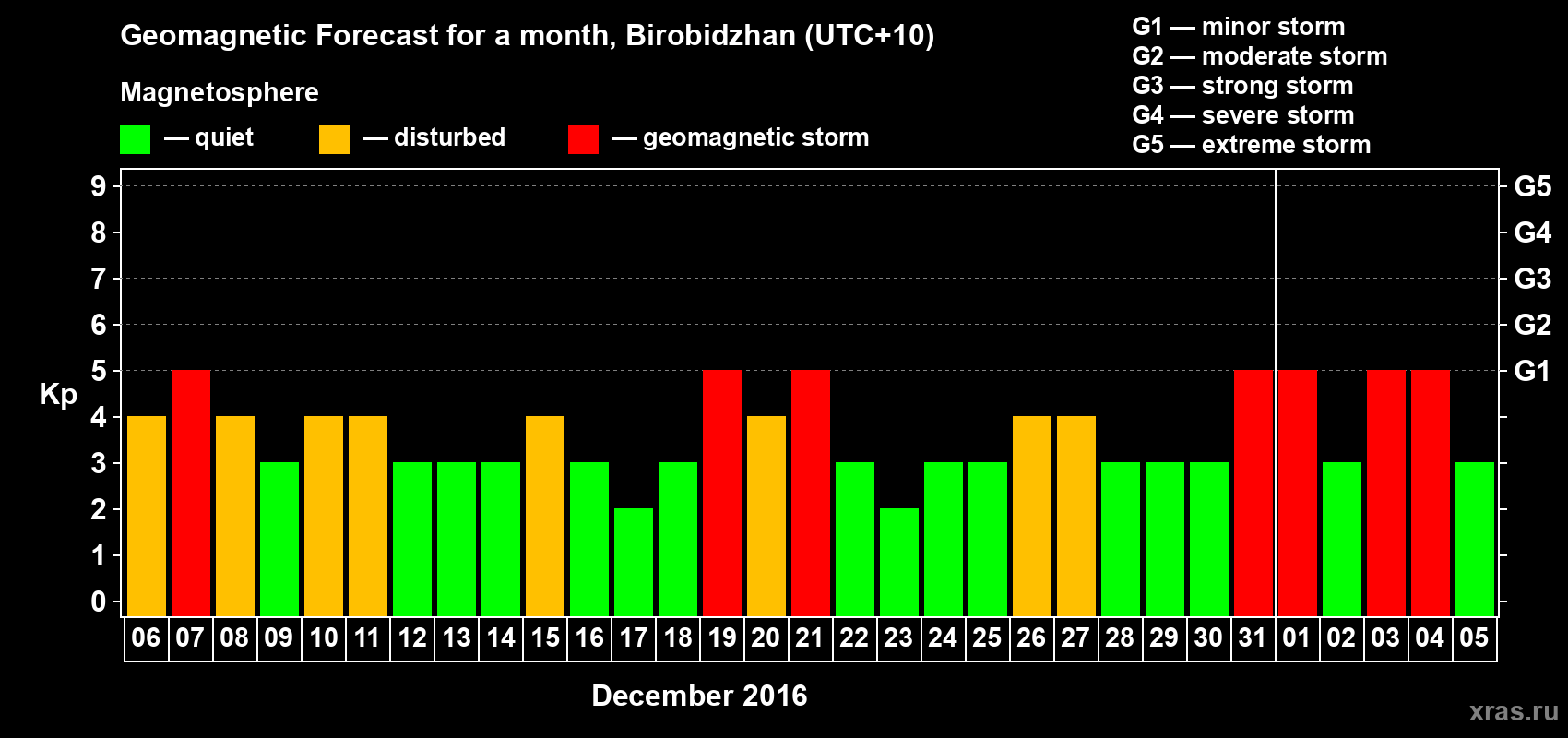 Geomagnetic Forecast for a month, Birobidzhan (UTC+10)

Magnetosphere

— quiet — disturbed — geomagnetic storm

G1 — minor storm
G2 — moderate storm
G3 — strong storm
G4 — severe storm
G5 — extreme storm

Kp

9
8
7
6
5
4
3
2
1
0

G5
G4
G3
G2
G1

06 07 08 09 10 11 12 13 14 15 16 17 18 19 20 21 22 23 24 25 26 27 28 29 30 31 01 02 03 04 05

December 2016

xras.ru